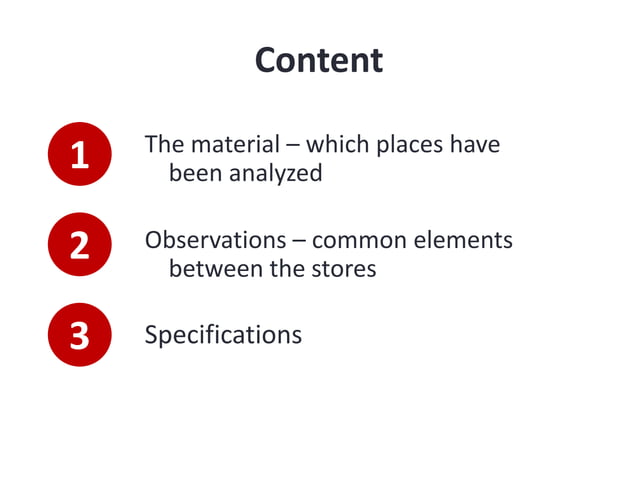 Content

1 The material – which places have been analyzed

2 Observations – common elements between the stores

3 Specifications